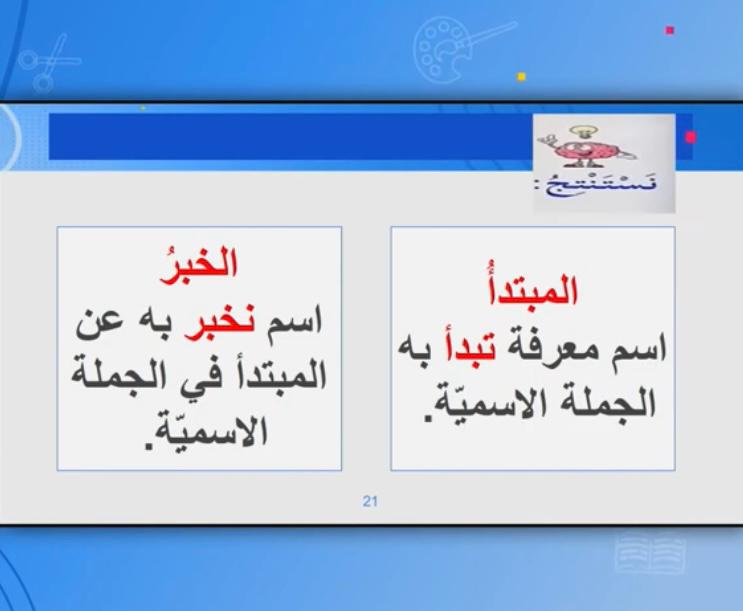 نَسْتَنْتِجُ :

المبتدأُ
اسم معرفة تبدأ به الجملة الاسميّة.

الخبرُ
اسم نخبر به عن المبتدأ في الجملة الاسميّة.

21